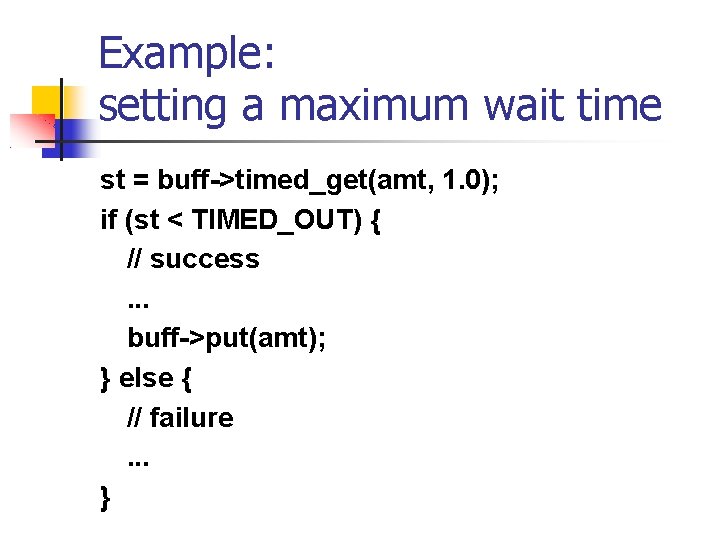 Example:
setting a maximum wait time

st = buff->timed_get(amt, 1.0);
if (st < TIMED_OUT) {
// success
...
buff->put(amt);
} else {
// failure
...
}